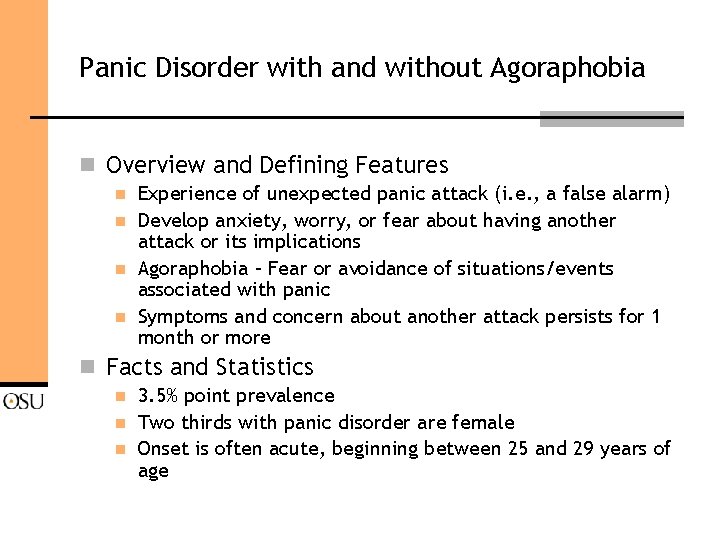 Panic Disorder with and without Agoraphobia

Overview and Defining Features

Experience of unexpected panic attack (i.e., a false alarm)

Develop anxiety, worry, or fear about having another attack or its implications

Agoraphobia – Fear or avoidance of situations/events associated with panic

Symptoms and concern about another attack persists for 1 month or more

Facts and Statistics

3.5% point prevalence

Two thirds with panic disorder are female

Onset is often acute, beginning between 25 and 29 years of age

OSU